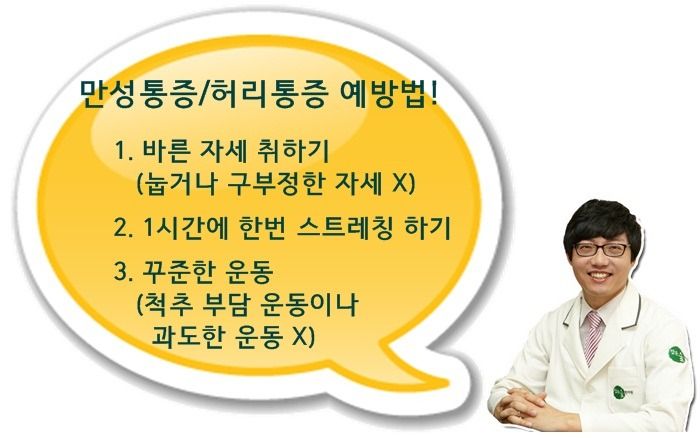 만성통증/허리통증 예방법!

1. 바른 자세 취하기
(눕거나 구부정한 자세 X)

2. 1시간에 한번 스트레칭 하기

3. 꾸준한 운동
(척추 부담 운동이나 과도한 운동 X)